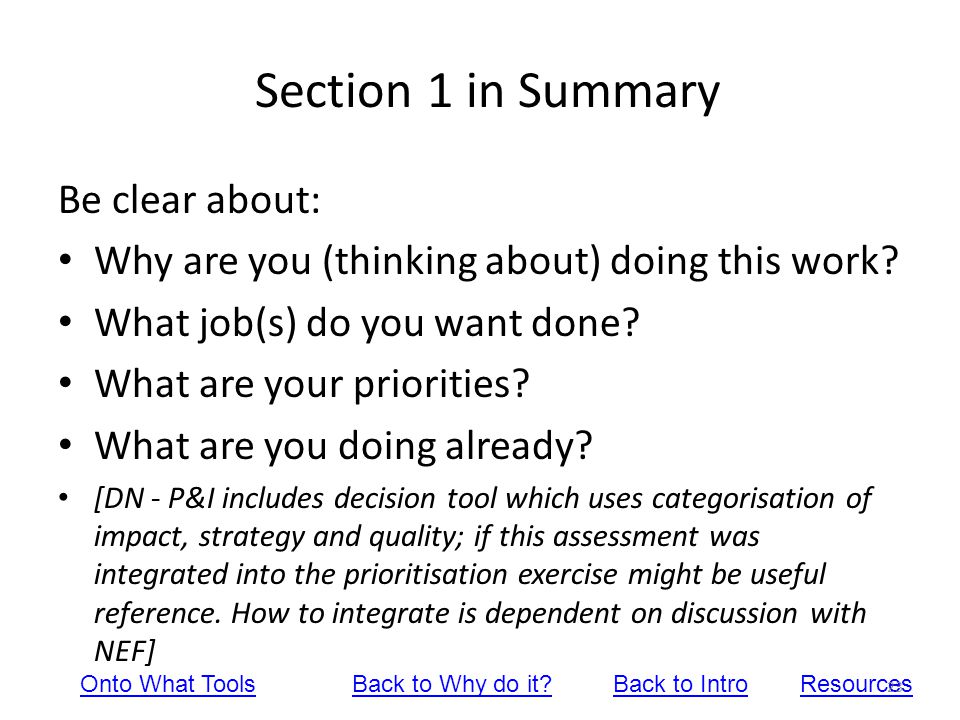 Section 1 in Summary

Be clear about:

• Why are you (thinking about) doing this work?
• What job(s) do you want done?
• What are your priorities?
• What are you doing already?
• [DN - P&I includes decision tool which uses categorisation of impact, strategy and quality; if this assessment was integrated into the prioritisation exercise might be useful reference. How to integrate is dependent on discussion with NEF]

Onto What Tools Back to Why do it? Back to Intro Resources